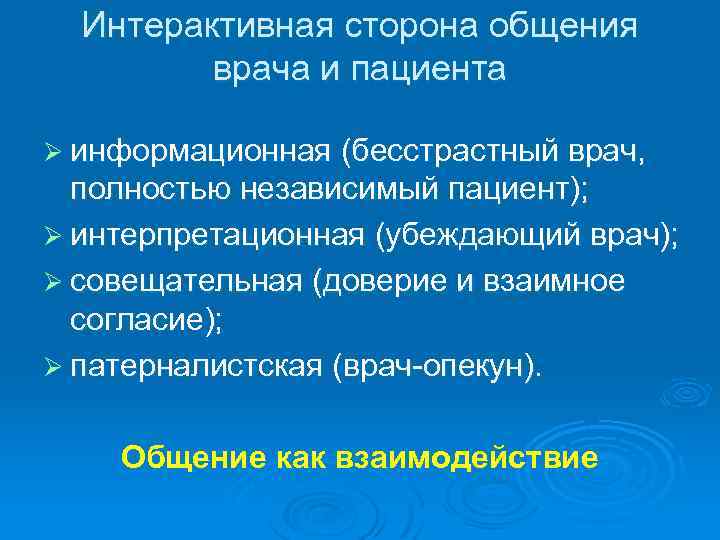 Интерактивная сторона общения врача и пациента

➢ информационная (бесстрастный врач, полностью независимый пациент);
➢ интерпретационная (убеждающий врач);
➢ совещательная (доверие и взаимное согласие);
➢ патерналистская (врач-опекун).

Общение как взаимодействие